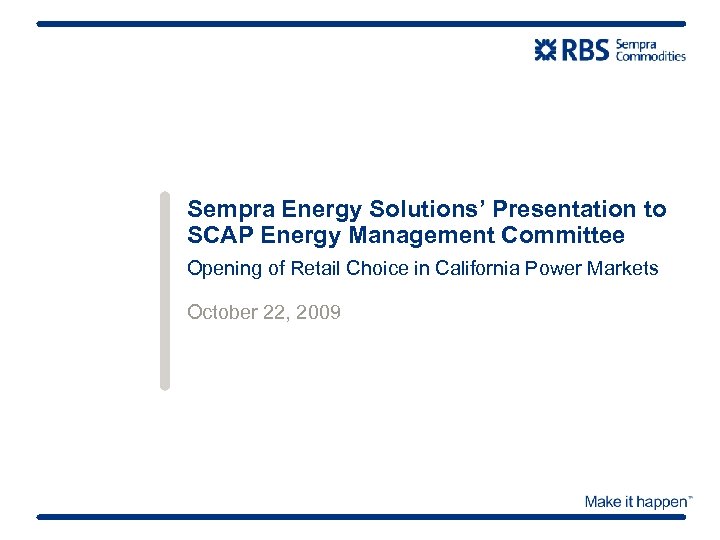 RBS Sempra Commodities

Sempra Energy Solutions' Presentation to SCAP Energy Management Committee

Opening of Retail Choice in California Power Markets

October 22, 2009

Make it happen™